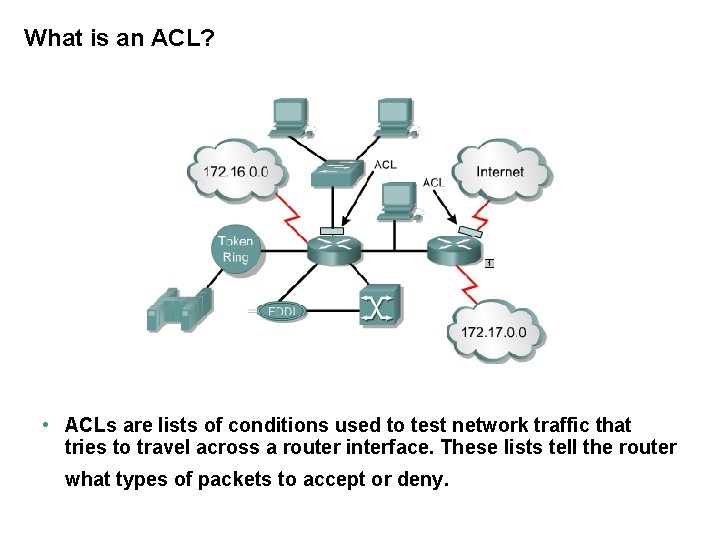 What is an ACL?

172.16.0.0

ACL

ACL

Internet

Token Ring

FDDI

172.17.0.0

• ACLs are lists of conditions used to test network traffic that tries to travel across a router interface. These lists tell the router what types of packets to accept or deny.